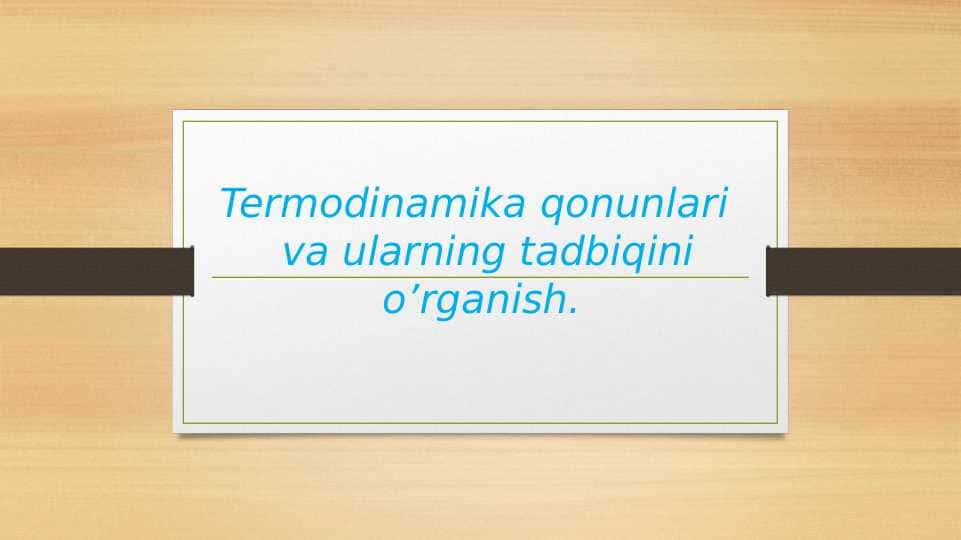 Termodinamika qonunlari va ularning tadbiqini o’rganish.